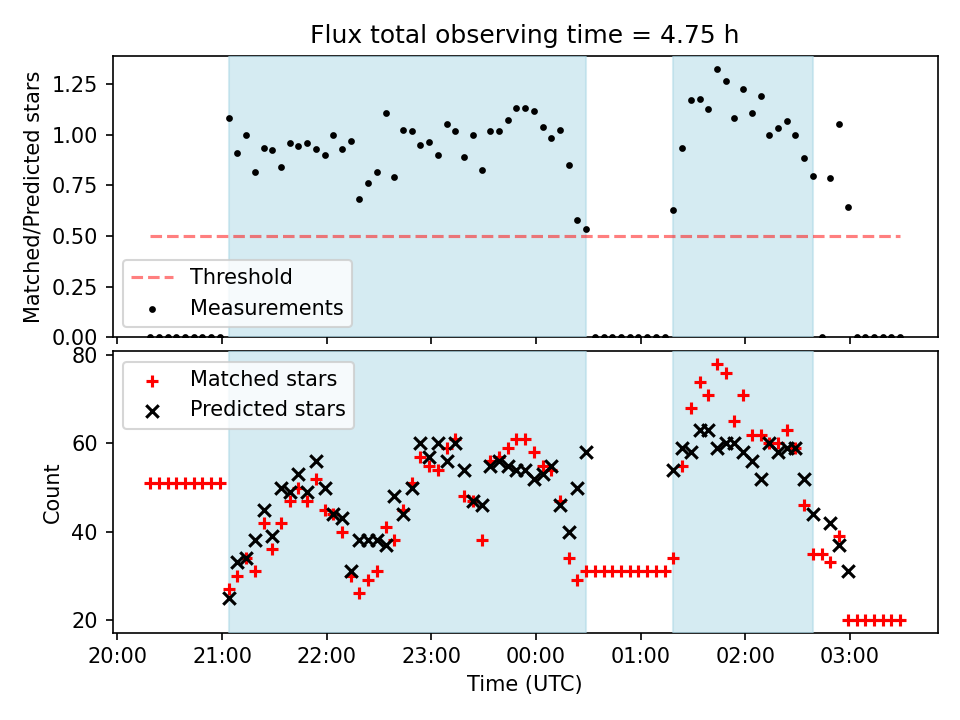 Flux total observing time = 4.75 h

Matched/Predicted stars

1.25
1.00
0.75
0.50
0.25
0.00

Threshold
Measurements

Count

80
60
40
20

Matched stars
Predicted stars

20:00 21:00 22:00 23:00 00:00 01:00 02:00 03:00

Time (UTC)